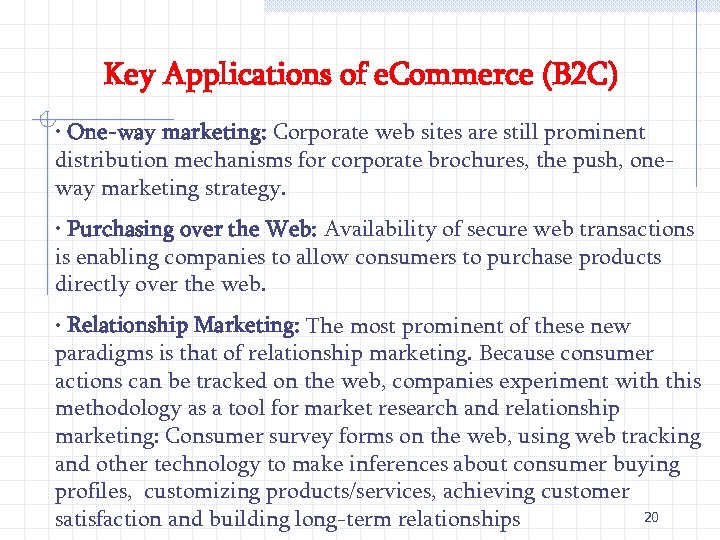 Key Applications of eCommerce (B2C)

• One-way marketing: Corporate web sites are still prominent distribution mechanisms for corporate brochures, the push, one-way marketing strategy.

• Purchasing over the Web: Availability of secure web transactions is enabling companies to allow consumers to purchase products directly over the web.

• Relationship Marketing: The most prominent of these new paradigms is that of relationship marketing. Because consumer actions can be tracked on the web, companies experiment with this methodology as a tool for market research and relationship marketing: Consumer survey forms on the web, using web tracking and other technology to make inferences about consumer buying profiles, customizing products/services, achieving customer satisfaction and building long-term relationships

20